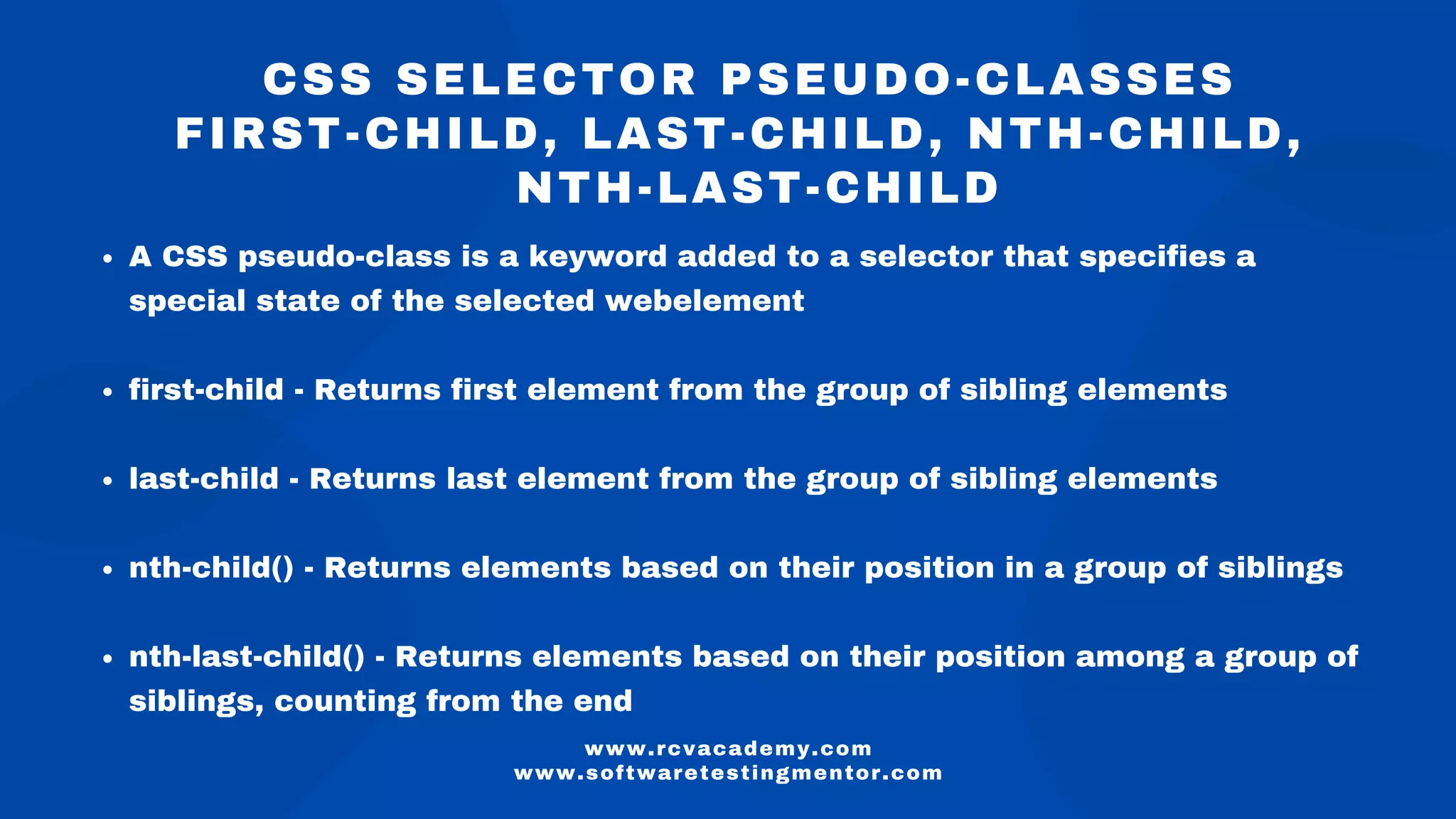 CSS SELECTOR PSEUDO-CLASSES
FIRST-CHILD, LAST-CHILD, NTH-CHILD, NTH-LAST-CHILD

• A CSS pseudo-class is a keyword added to a selector that specifies a special state of the selected webelement

• first-child - Returns first element from the group of sibling elements

• last-child - Returns last element from the group of sibling elements

• nth-child() - Returns elements based on their position in a group of siblings

• nth-last-child() - Returns elements based on their position among a group of siblings, counting from the end

www.rcvacademy.com
www.softwaretestingmentor.com